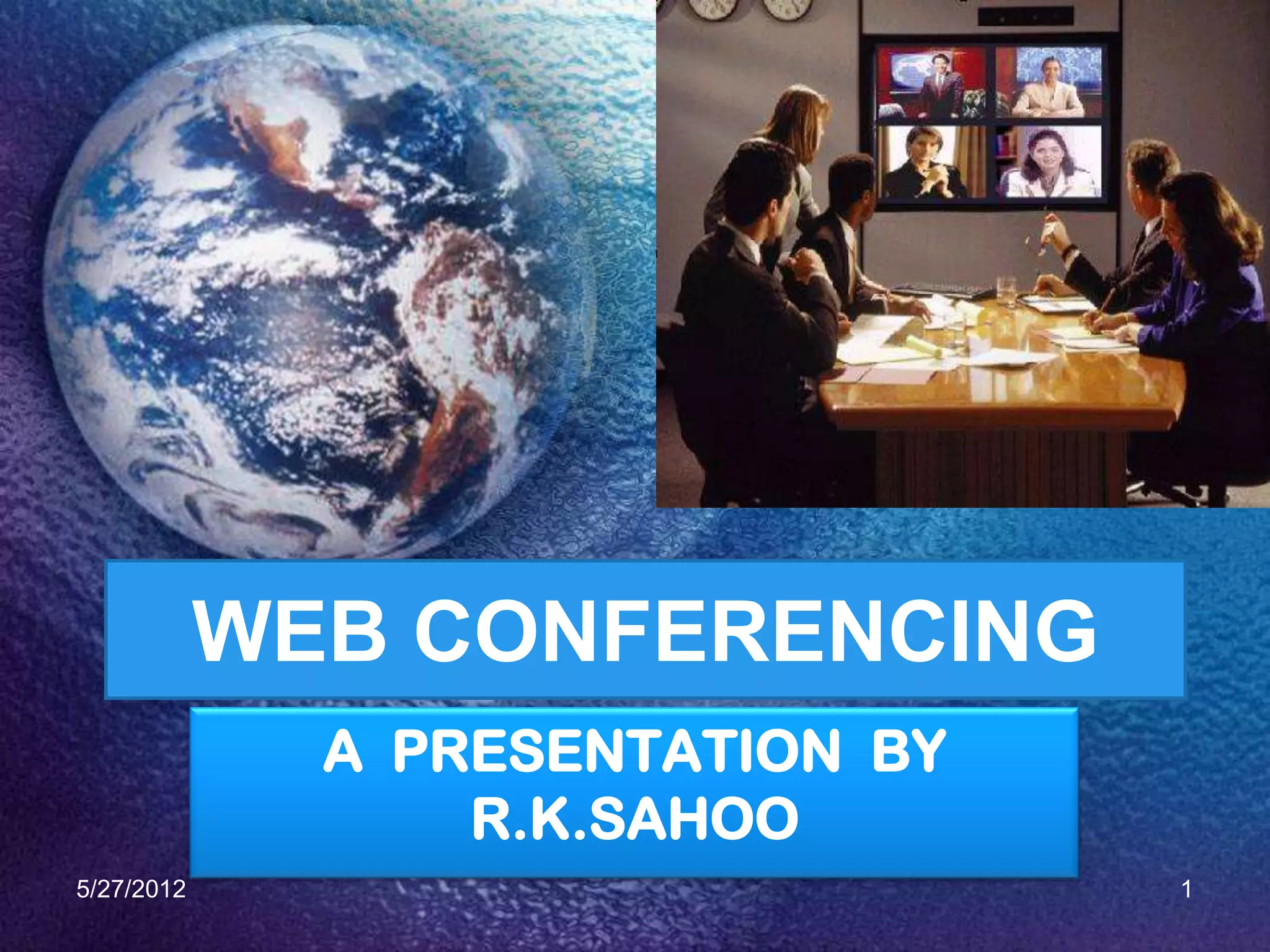 WEB CONFERENCING

A PRESENTATION BY R.K.SAHOO

5/27/2012

1